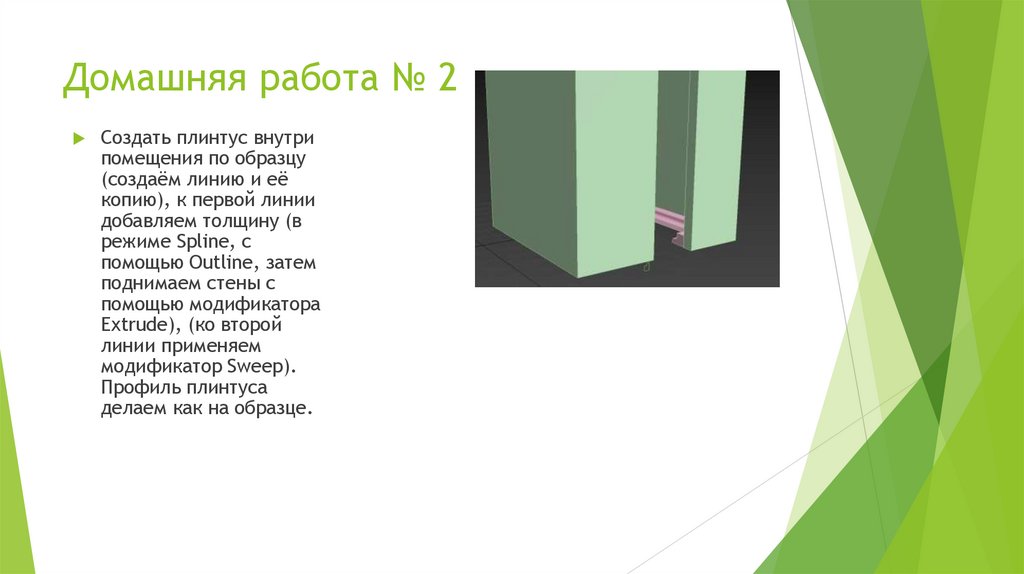 Домашняя работа № 2

Создать плинтус внутри помещения по образцу (создаём линию и её копию), к первой линии добавляем толщину (в режиме Spline, с помощью Outline, затем поднимаем стены с помощью модификатора Extrude), (ко второй линии применяем модификатор Sweep). Профиль плинтуса делаем как на образце.